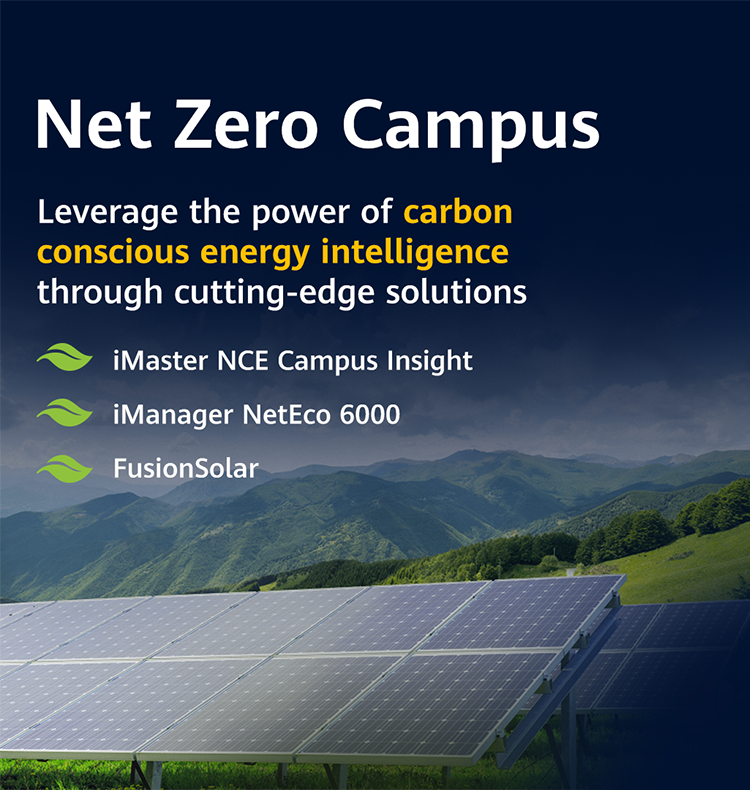 Net Zero Campus

Leverage the power of carbon conscious energy intelligence through cutting-edge solutions

iMaster NCE Campus Insight

iManager NetEco 6000

FusionSolar